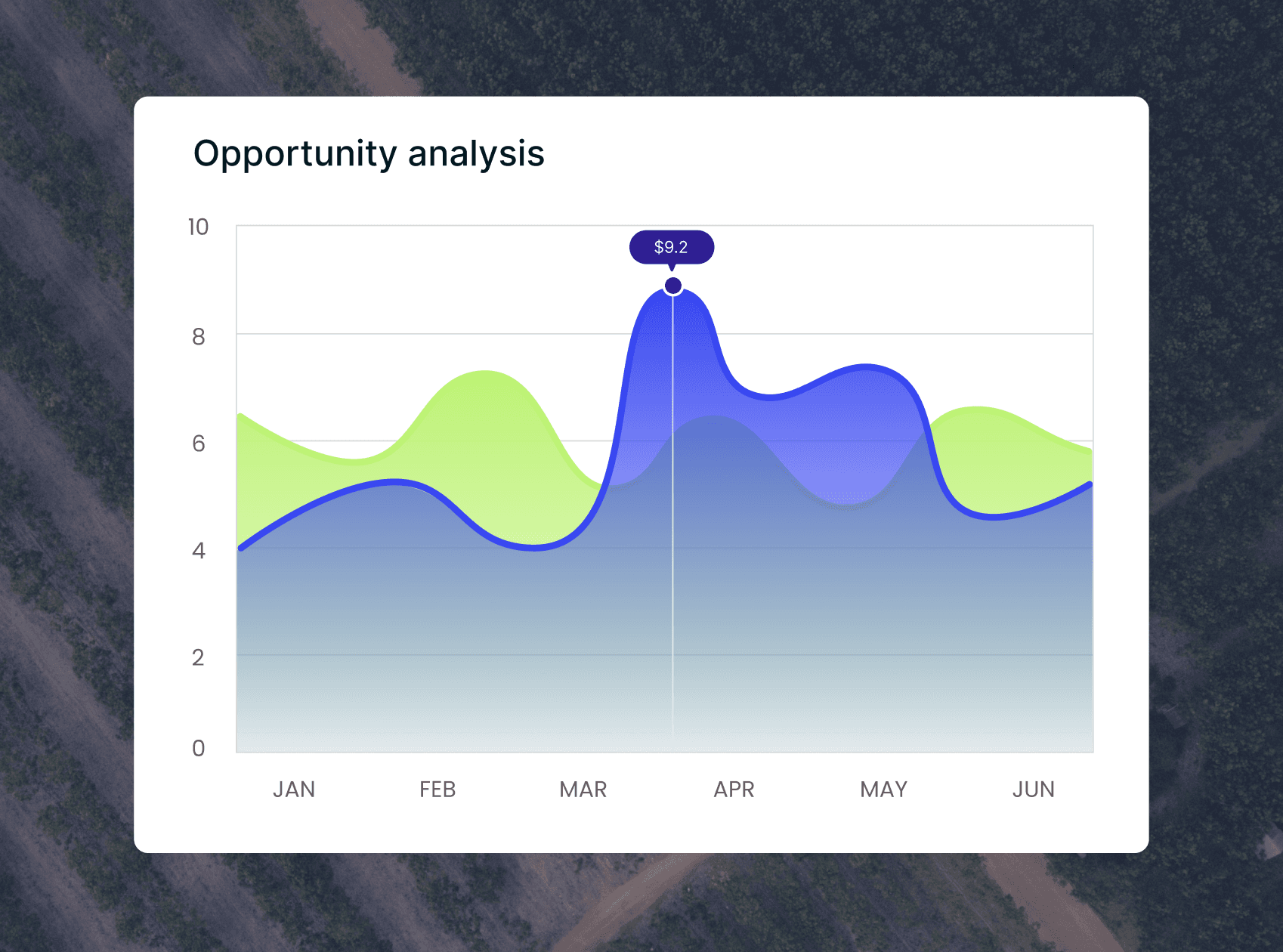 Opportunity analysis

10
8
6
4
2
0

$9.2

JAN
FEB
MAR
APR
MAY
JUN